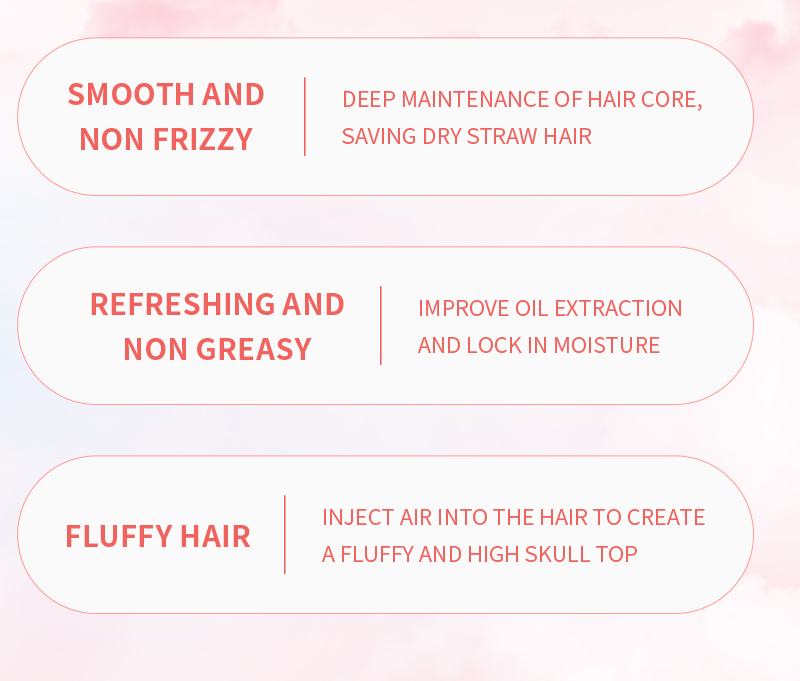 SMOOTH AND NON FRIZZY

DEEP MAINTENANCE OF HAIR CORE, SAVING DRY STRAW HAIR

REFRESHING AND NON GREASY

IMPROVE OIL EXTRACTION AND LOCK IN MOISTURE

FLUFFY HAIR

INJECT AIR INTO THE HAIR TO CREATE A FLUFFY AND HIGH SKULL TOP